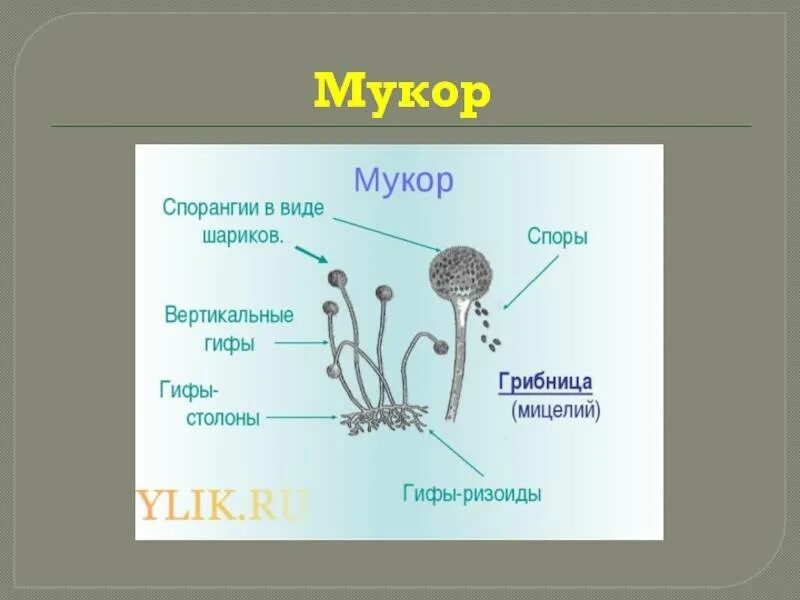 Мукор

Мукор

Спорангии в виде шариков.

Споры

Вертикальные гифы

Гифы-столоны

Грибница (мицелий)

Гифы-ризоиды

YLIK.RU